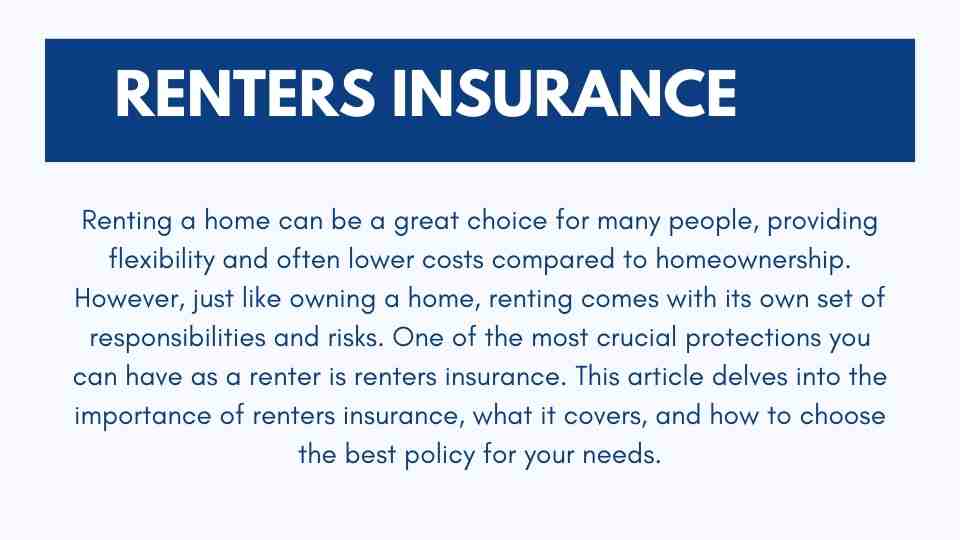 RENTERS INSURANCE

Renting a home can be a great choice for many people, providing flexibility and often lower costs compared to homeownership. However, just like owning a home, renting comes with its own set of responsibilities and risks. One of the most crucial protections you can have as a renter is renters insurance. This article delves into the importance of renters insurance, what it covers, and how to choose the best policy for your needs.